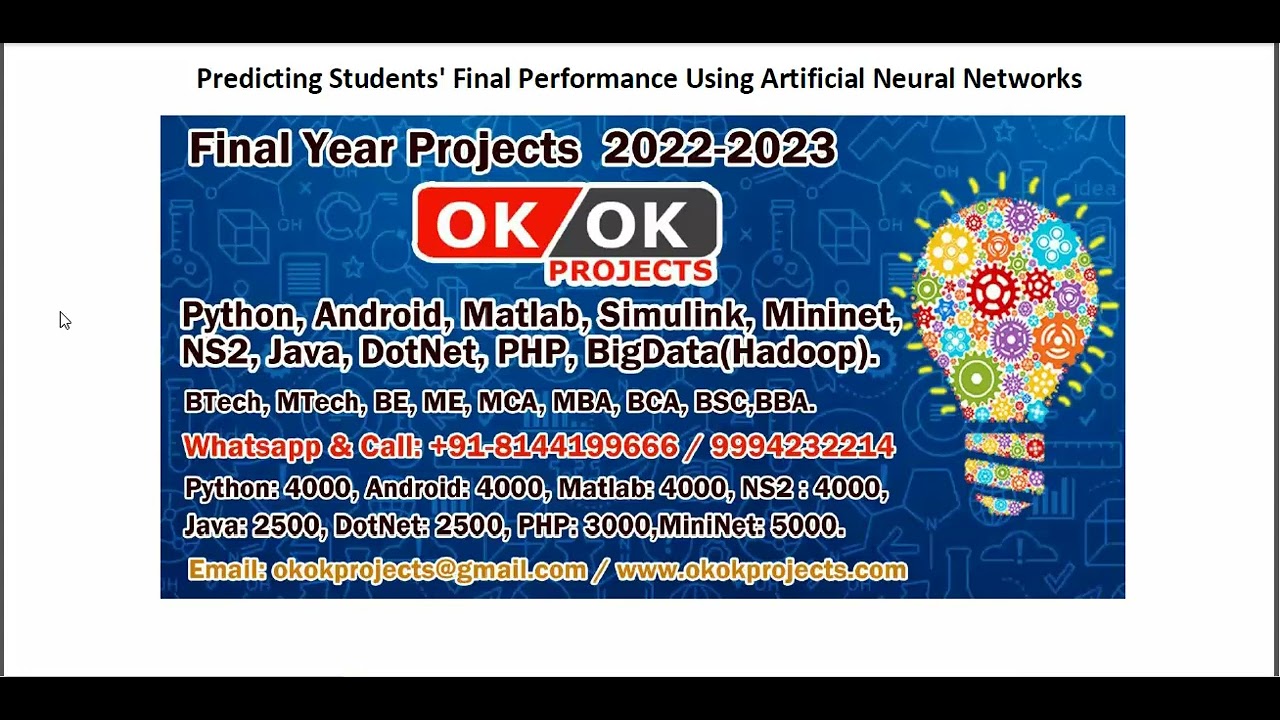 Predicting Students' Final Performance Using Artificial Neural Networks

Final Year Projects 2022-2023

OK OK PROJECTS

Python, Android, Matlab, Simulink, Mininet, NS2, Java, DotNet, PHP, BigData(Hadoop).

BTech, MTech, BE, ME, MCA, MBA, BCA, BSC,BBA.

Whatsapp & Call: +91-8144199666 / 9994232214

Python: 4000, Android: 4000, Matlab: 4000, NS2 : 4000, Java: 2500, DotNet: 2500, PHP: 3000,MiniNet: 5000.

Email: okokprojects@gmail.com / www.okokprojects.com